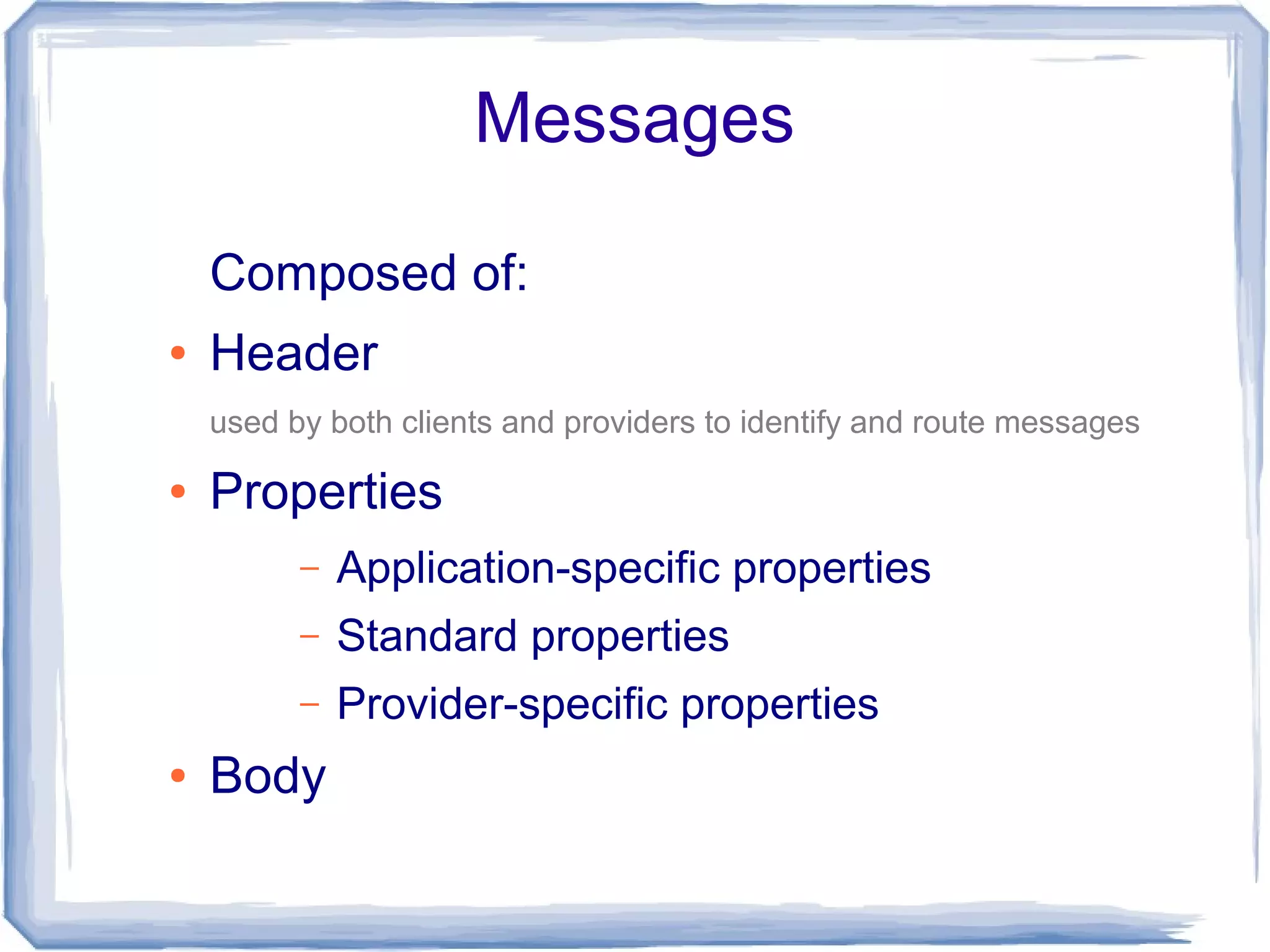 Messages

Composed of:

• Header

used by both clients and providers to identify and route messages

• Properties

– Application-specific properties
– Standard properties
– Provider-specific properties

• Body